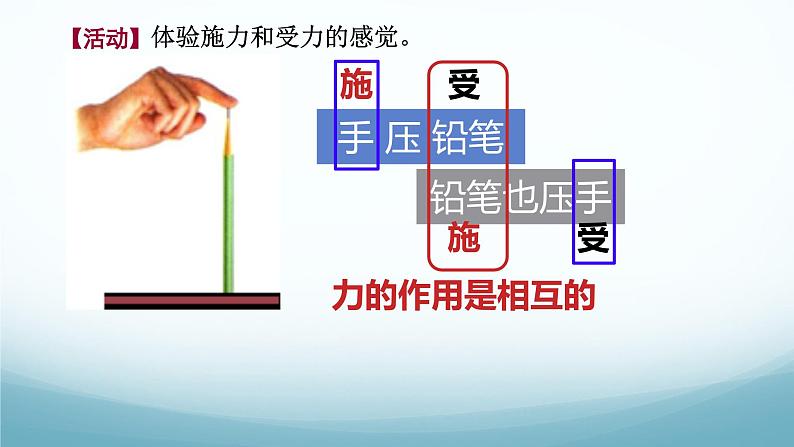 【活动】体验施力和受力的感觉。

施 受

手 压 铅笔

铅笔也压手

施 受

力的作用是相互的